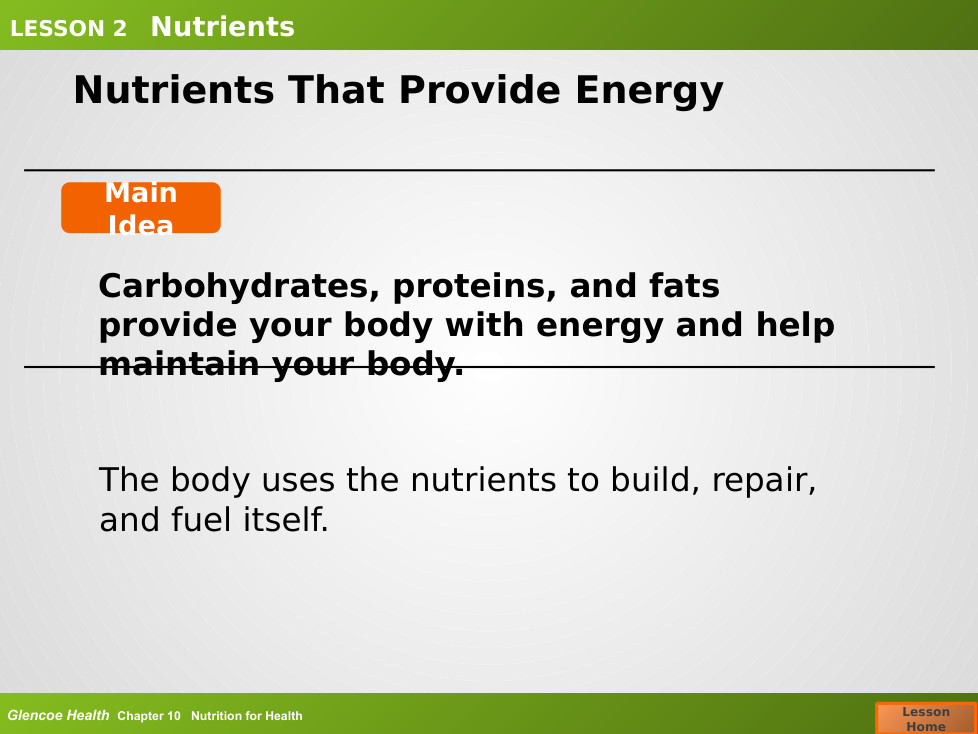 LESSON 2 Nutrients

Nutrients That Provide Energy

Main Idea

Carbohydrates, proteins, and fats provide your body with energy and help maintain your body.

The body uses the nutrients to build, repair, and fuel itself.

Glencoe Health Chapter 10 Nutrition for Health

Lesson Home